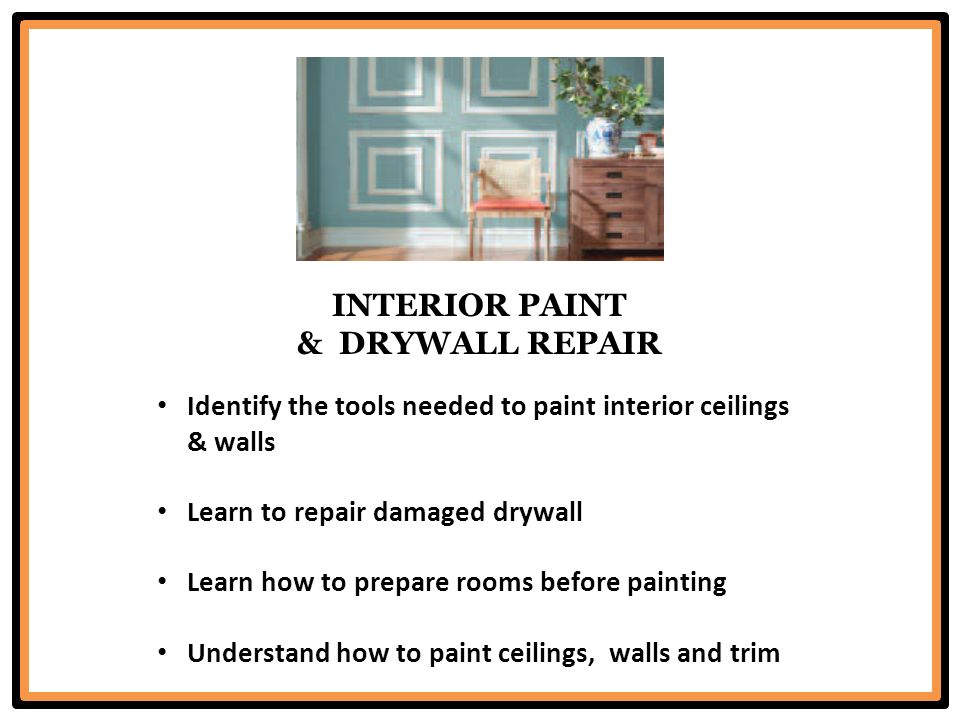 INTERIOR PAINT
& DRYWALL REPAIR

• Identify the tools needed to paint interior ceilings & walls

• Learn to repair damaged drywall

• Learn how to prepare rooms before painting

• Understand how to paint ceilings, walls and trim